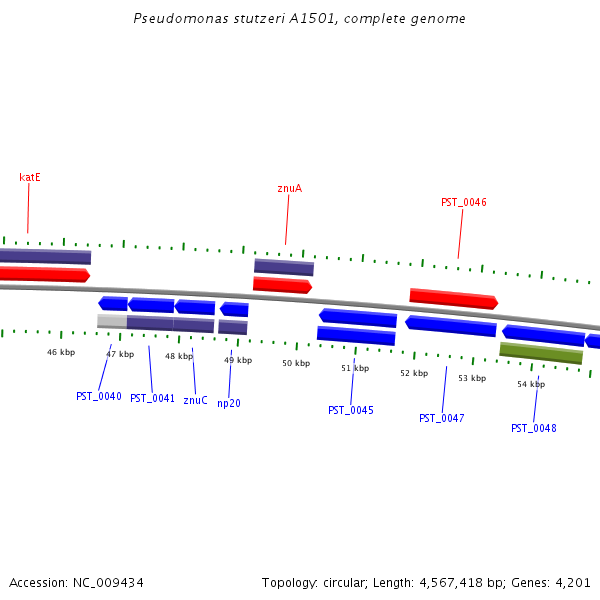 Pseudomonas stutzeri A1501, complete genome

katE

znuA

PST_0046

46 kbp

47 kbp

48 kbp

49 kbp

50 kbp

51 kbp

52 kbp

53 kbp

54 kbp

PST_0040

PST_0041

znuC

np20

PST_0045

PST_0047

PST_0048

Accession: NC_009434

Topology: circular; Length: 4,567,418 bp; Genes: 4,201